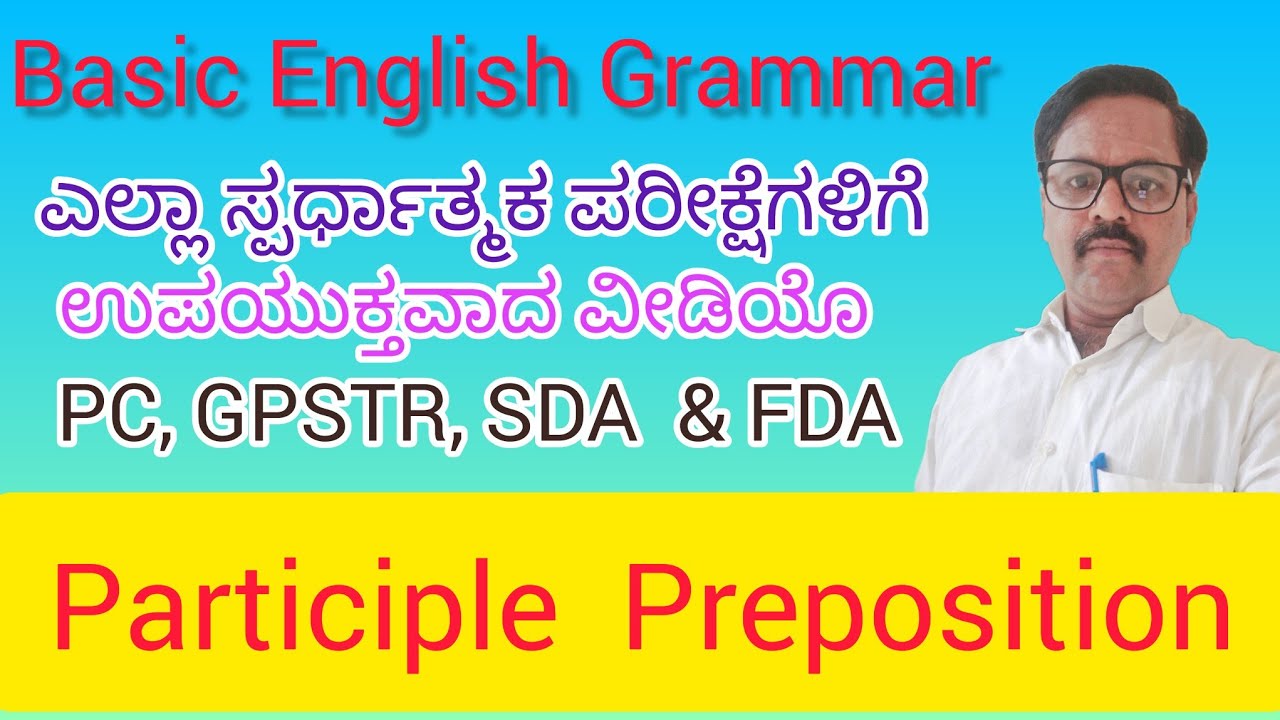 Basic English Grammar

ಎಲ್ಲಾ ಸ್ಪರ್ಧಾತ್ಮಕ ಪರೀಕ್ಷೆಗಳಿಗೆ

ಉಪಯುಕ್ತವಾದ ವೀಡಿಯೊ

PC, GPSTR, SDA & FDA

Participle Preposition